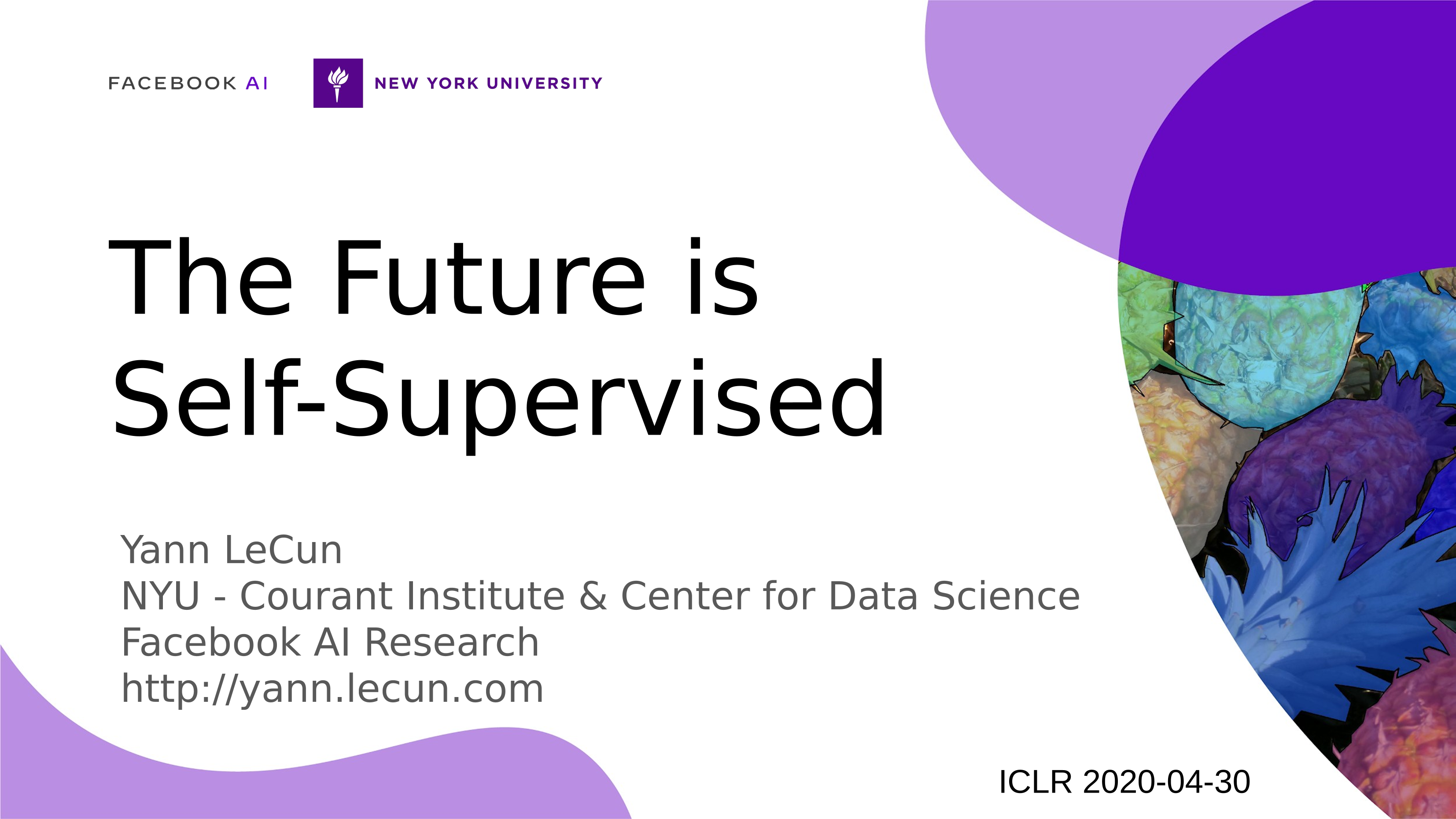 FACEBOOK AI

NEW YORK UNIVERSITY

The Future is Self-Supervised

Yann LeCun
NYU - Courant Institute & Center for Data Science
Facebook AI Research
http://yann.lecun.com

ICLR 2020-04-30